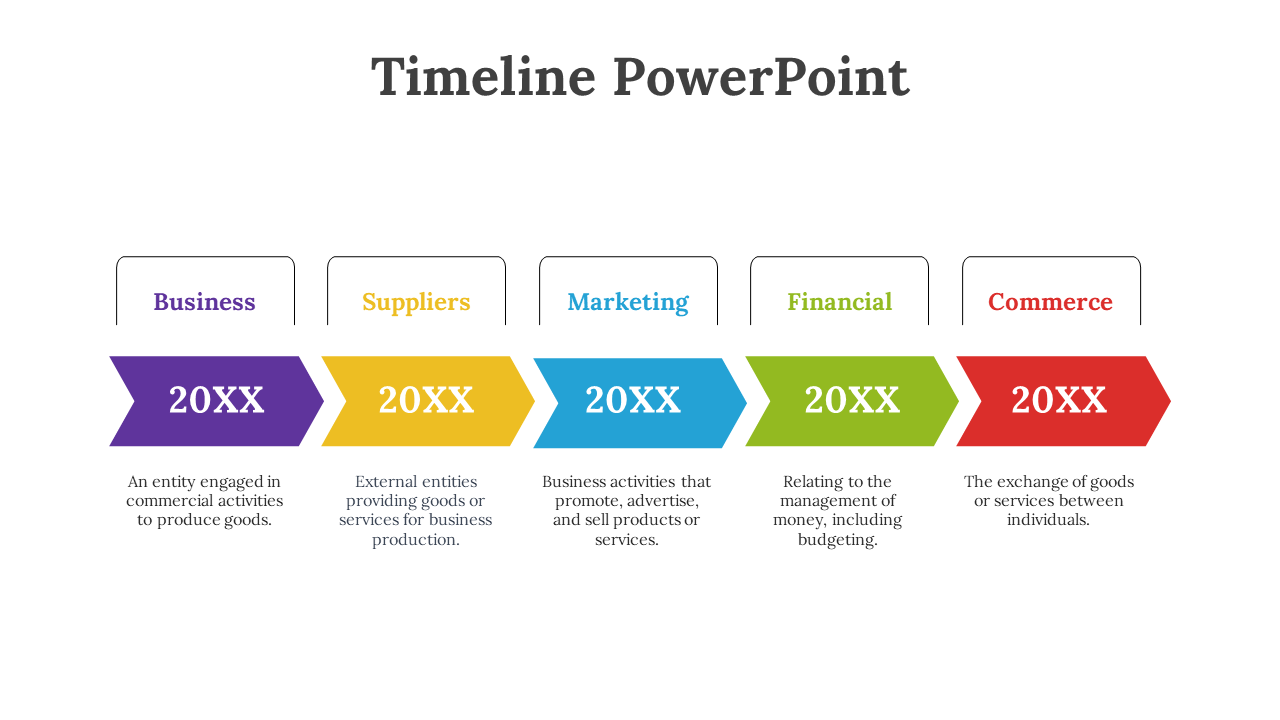 Timeline PowerPoint

Business

20XX

An entity engaged in commercial activities to produce goods.

Suppliers

20XX

External entities providing goods or services for business production.

Marketing

20XX

Business activities that promote, advertise, and sell products or services.

Financial

20XX

Relating to the management of money, including budgeting.

Commerce

20XX

The exchange of goods or services between individuals.